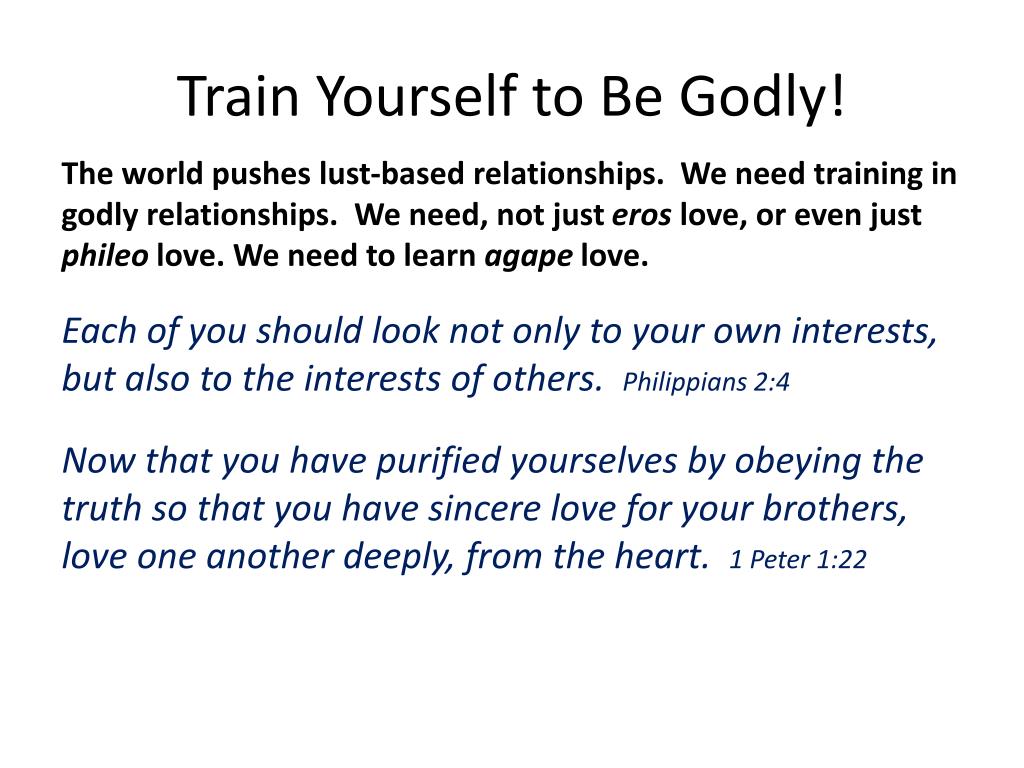 Train Yourself to Be Godly!

The world pushes lust-based relationships. We need training in godly relationships. We need, not just eros love, or even just phileo love. We need to learn agape love.

Each of you should look not only to your own interests, but also to the interests of others. Philippians 2:4

Now that you have purified yourselves by obeying the truth so that you have sincere love for your brothers, love one another deeply, from the heart. 1 Peter 1:22